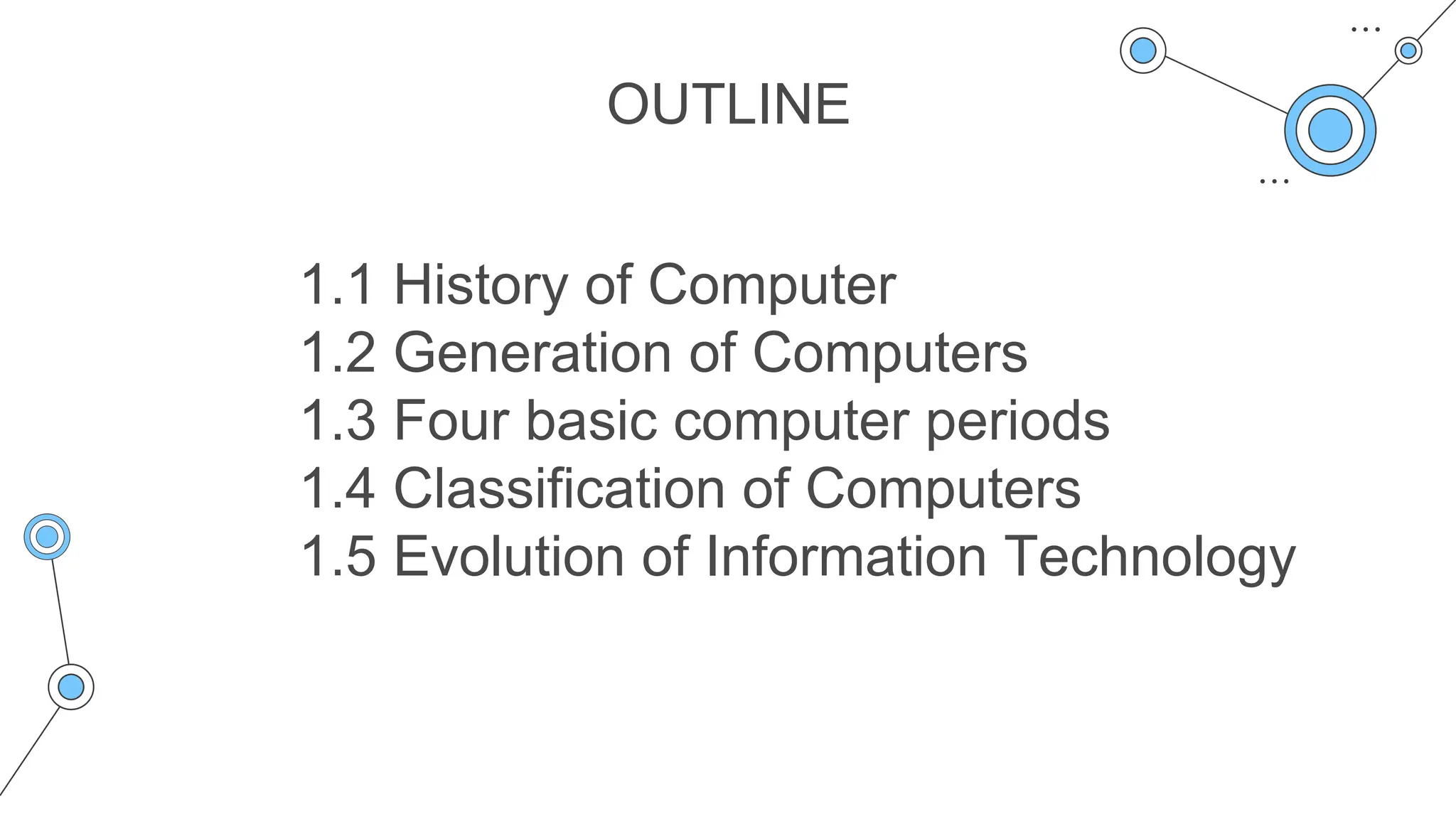 OUTLINE

1.1 History of Computer
1.2 Generation of Computers
1.3 Four basic computer periods
1.4 Classification of Computers
1.5 Evolution of Information Technology